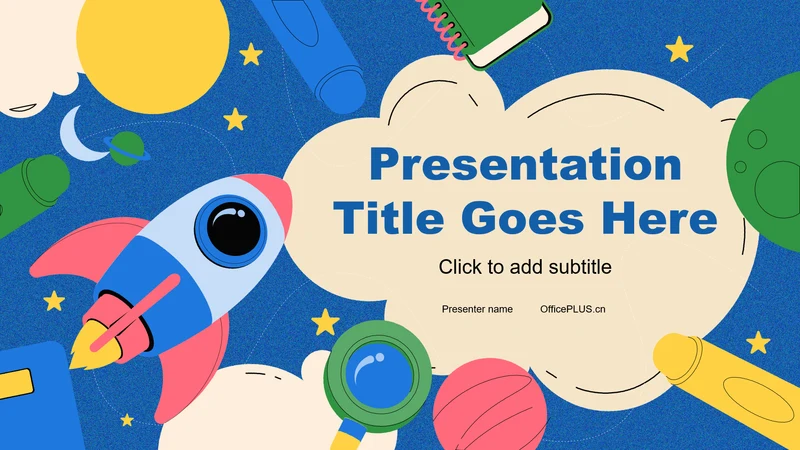 Presentation Title Goes Here

Click to add subtitle

Presenter name OfficePLUS.cn